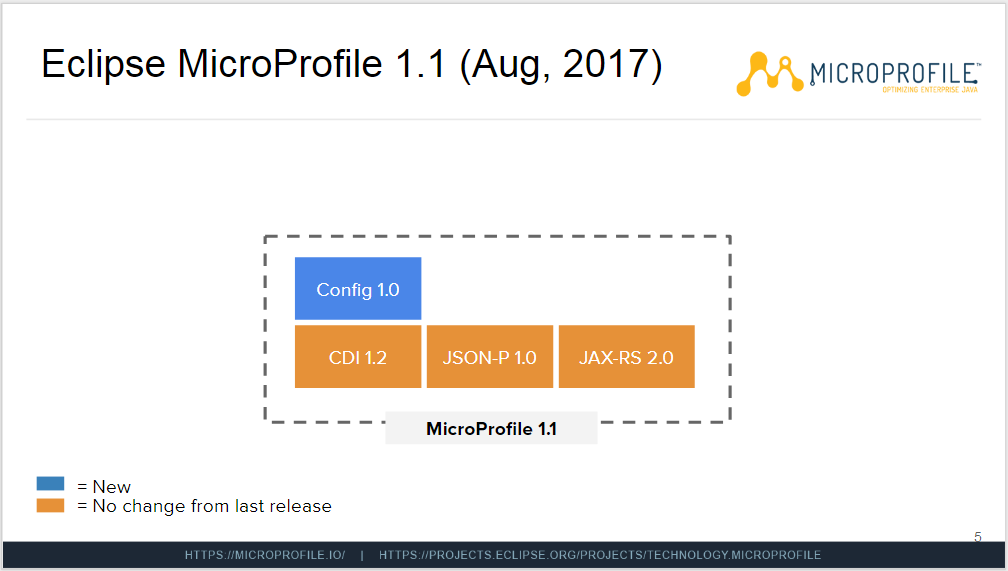 Eclipse MicroProfile 1.1 (Aug, 2017)

MICROPROFILE™
OPTIMIZING ENTERPRISE JAVA

Config 1.0

CDI 1.2

JSON-P 1.0

JAX-RS 2.0

MicroProfile 1.1

= New

= No change from last release

5

HTTPS://MICROPROFILE.IO/ | HTTPS://PROJECTS.ECLIPSE.ORG/PROJECTS/TECHNOLOGY.MICROPROFILE